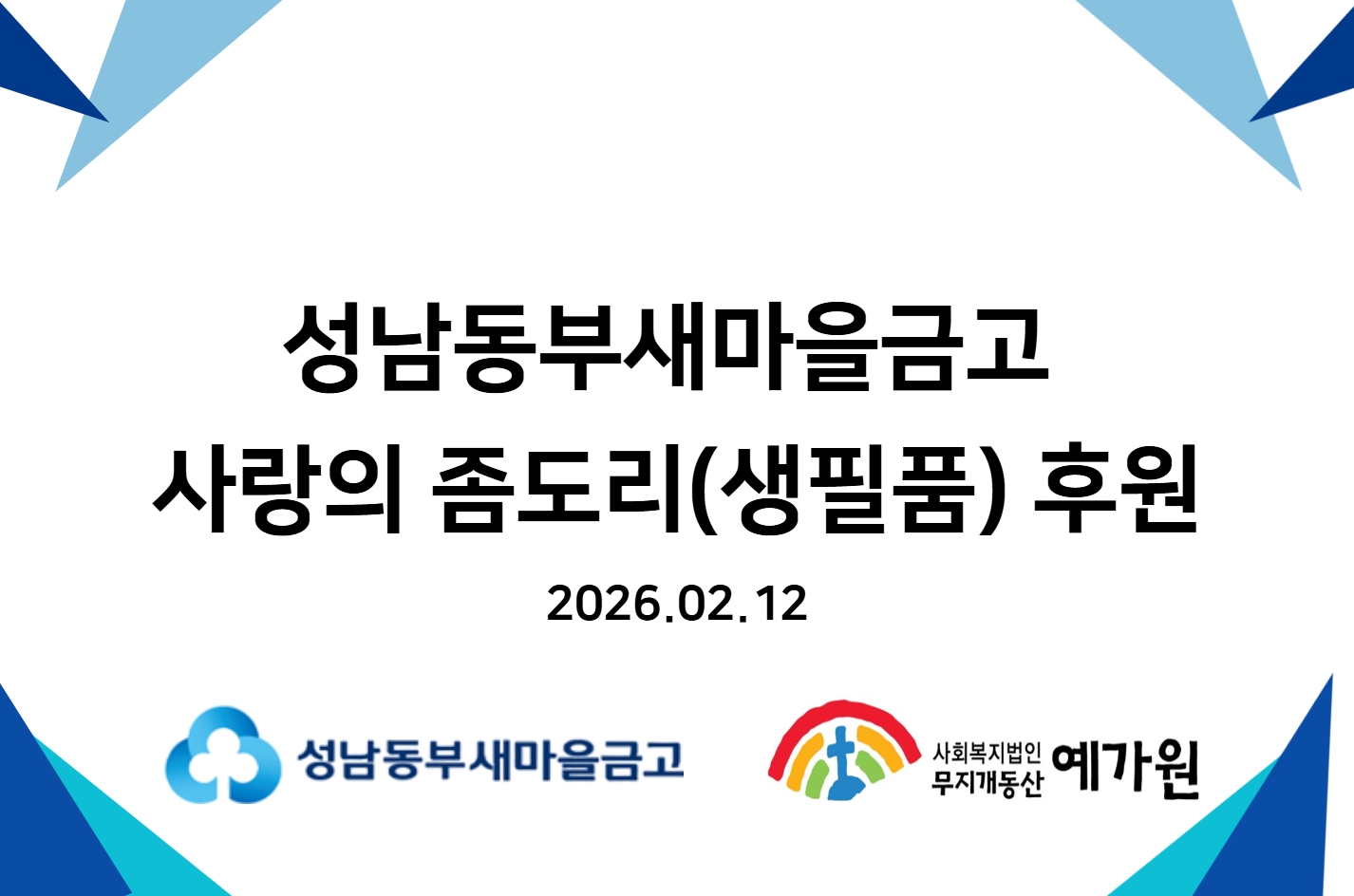 성남동부새마을금고
사랑의 좀도리(생필품) 후원

2026.02.12

성남동부새마을금고

사회복지법인 무지개동산 예가원